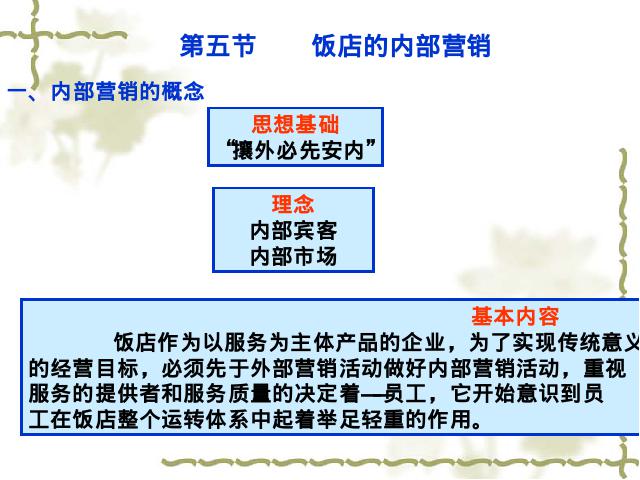 第五节　　饭店的内部营销

一、内部营销的概念

思想基础
“攘外必先安内”

理念
内部宾客
内部市场

基本内容

饭店作为以服务为主体产品的企业，为了实现传统意义的经营目标，必须先于外部营销活动做好内部营销活动，重视服务的提供者和服务质量的决定着—员工，它开始意识到员工在饭店整个运转体系中起着举足轻重的作用。